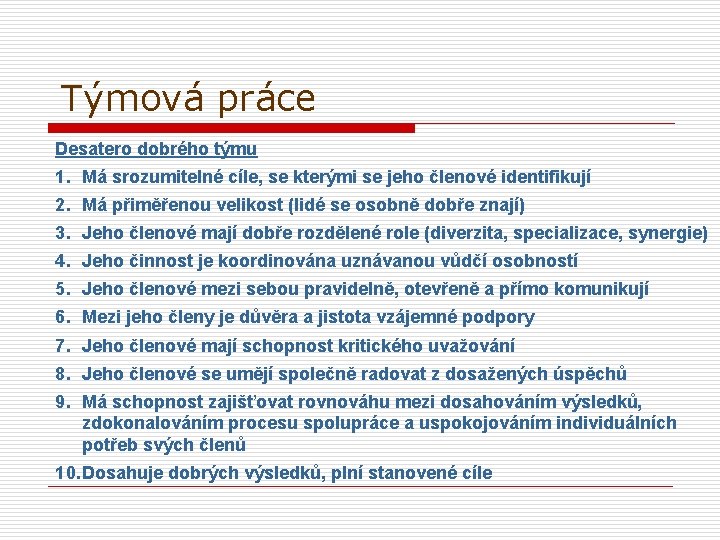 Týmová práce

Desatero dobrého týmu

1. Má srozumitelné cíle, se kterými se jeho členové identifikují
2. Má přiměřenou velikost (lidé se osobně dobře znají)
3. Jeho členové mají dobře rozdělené role (diverzita, specializace, synergie)
4. Jeho činnost je koordinována uznávanou vůdčí osobností
5. Jeho členové mezi sebou pravidelně, otevřeně a přímo komunikují
6. Mezi jeho členy je důvěra a jistota vzájemné podpory
7. Jeho členové mají schopnost kritického uvažování
8. Jeho členové se umějí společně radovat z dosažených úspěchů
9. Má schopnost zajišťovat rovnováhu mezi dosahováním výsledků, zdokonalováním procesu spolupráce a uspokojováním individuálních potřeb svých členů
10. Dosahuje dobrých výsledků, plní stanovené cíle